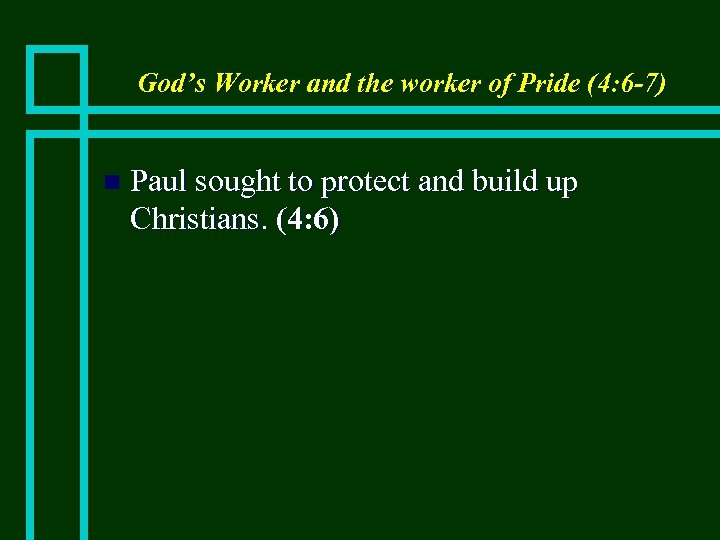 God's Worker and the worker of Pride (4:6-7)

Paul sought to protect and build up Christians. (4:6)